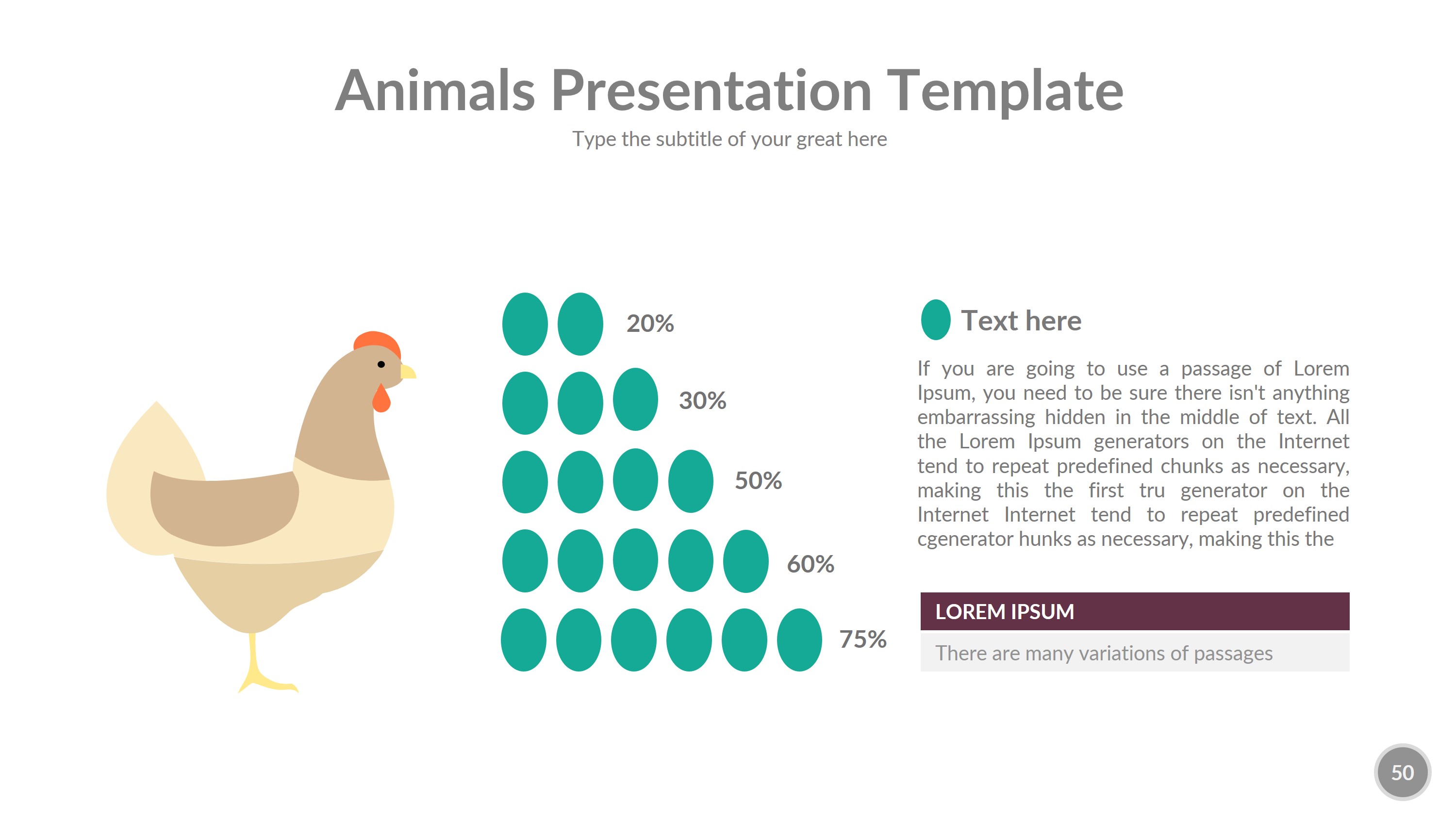 Animals Presentation Template

Type the subtitle of your great here

20%

30%

50%

60%

75%

Text here

If you are going to use a passage of Lorem Ipsum, you need to be sure there isn't anything embarrassing hidden in the middle of text. All the Lorem Ipsum generators on the Internet tend to repeat predefined chunks as necessary, making this the first tru generator on the Internet Internet tend to repeat predefined cgenerator hunks as necessary, making this the

LOREM IPSUM

There are many variations of passages

50